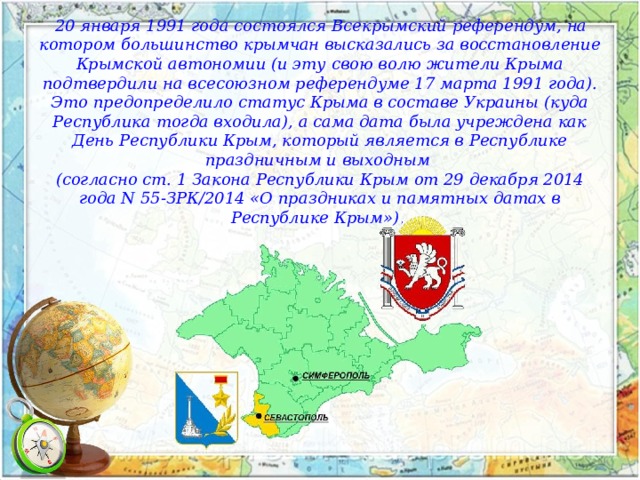 20 января 1991 года состоялся Всекрымский референдум, на котором большинство крымчан высказались за восстановление Крымской автономии (и эту свою волю жители Крыма подтвердили на всесоюзном референдуме 17 марта 1991 года). Это предопределило статус Крыма в составе Украины (куда Республика тогда входила), а сама дата была учреждена как День Республики Крым, который является в Республике праздничным и выходным
(согласно ст. 1 Закона Республики Крым от 29 декабря 2014 года N 55-ЗРК/2014 «О праздниках и памятных датах в Республике Крым»).

СИМФЕРОПОЛЬ
СЕВАСТОПОЛЬ